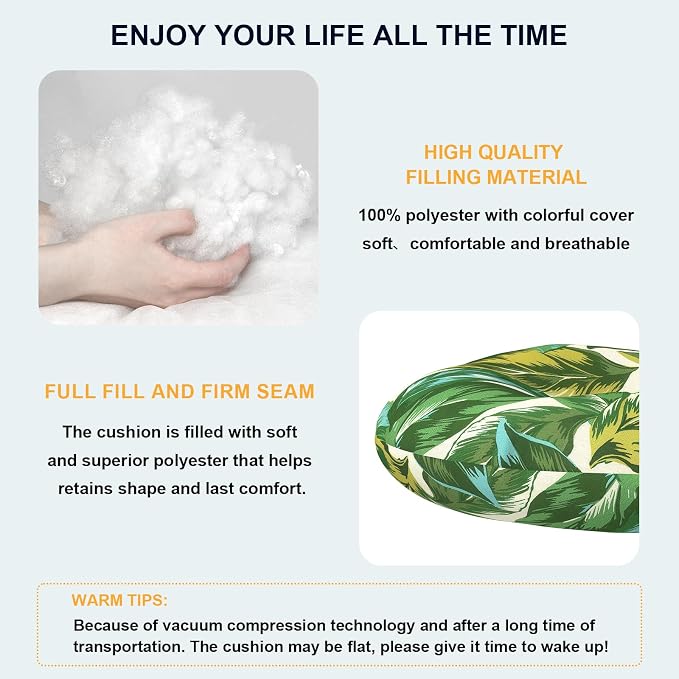 ENJOY YOUR LIFE ALL THE TIME

HIGH QUALITY FILLING MATERIAL

100% polyester with colorful cover soft、comfortable and breathable

FULL FILL AND FIRM SEAM

The cushion is filled with soft and superior polyester that helps retains shape and last comfort.

WARM TIPS:

Because of vacuum compression technology and after a long time of transportation. The cushion may be flat, please give it time to wake up!